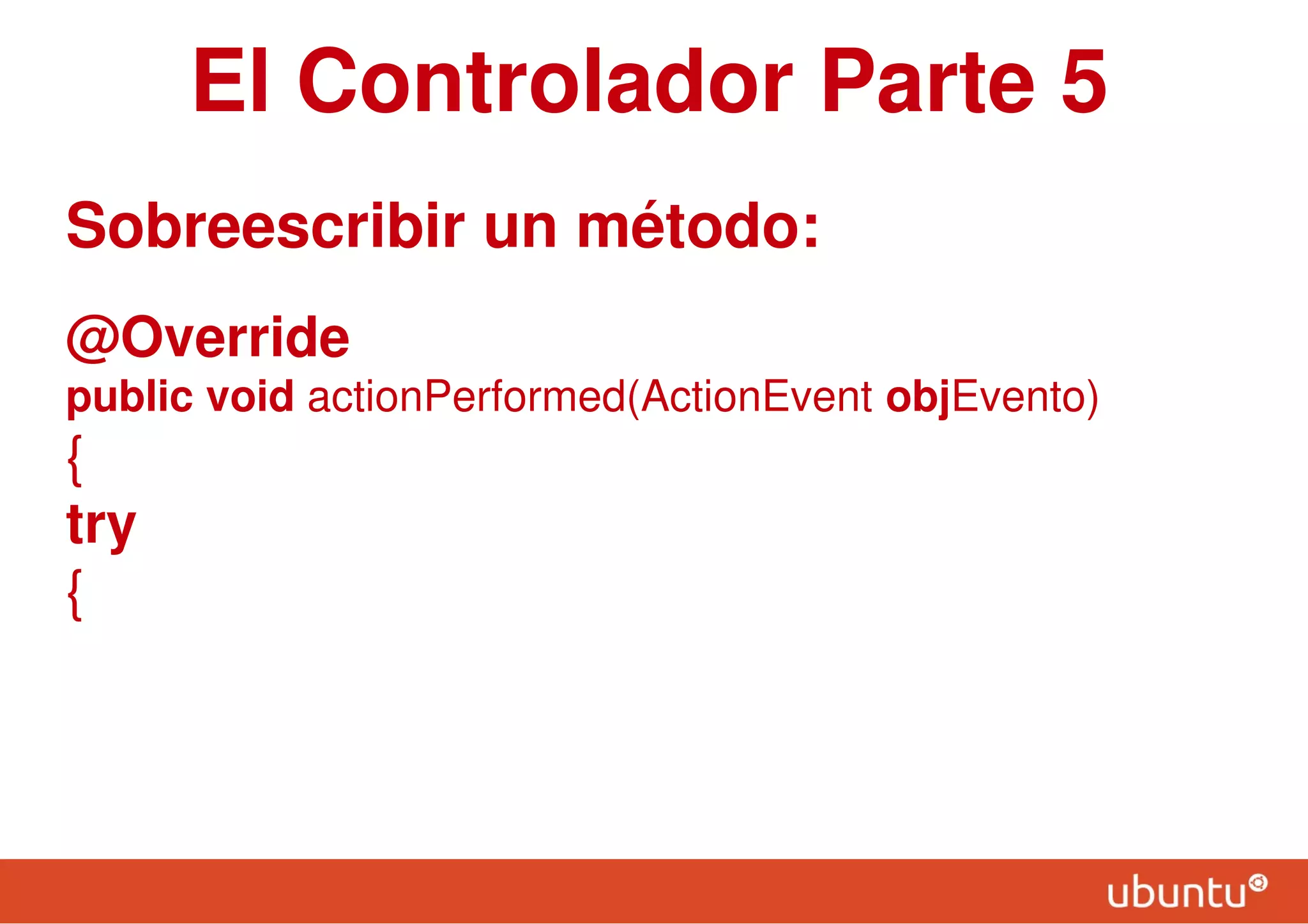 El Controlador Parte 5

Sobreescribir un método:

@Override
public void actionPerformed(ActionEvent objEvento)
{
try
{

ubuntu